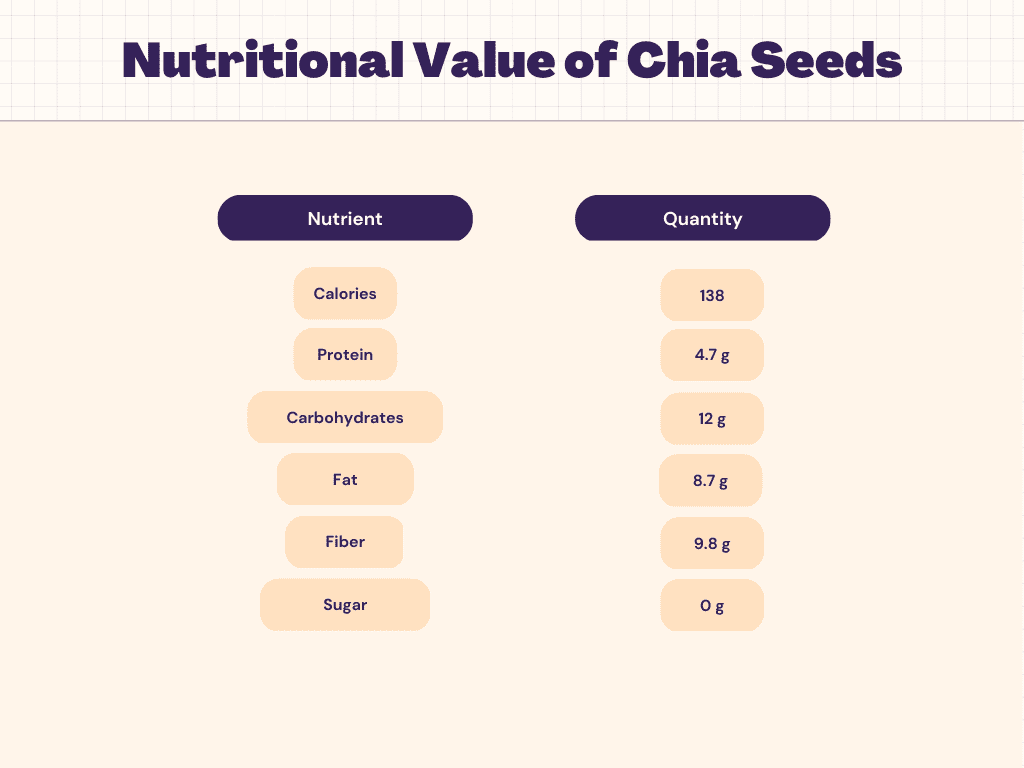 Nutritional Value of Chia Seeds

| Nutrient | Quantity |
|---|---|
| Calories | 138 |
| Protein | 4.7 g |
| Carbohydrates | 12 g |
| Fat | 8.7 g |
| Fiber | 9.8 g |
| Sugar | 0 g |